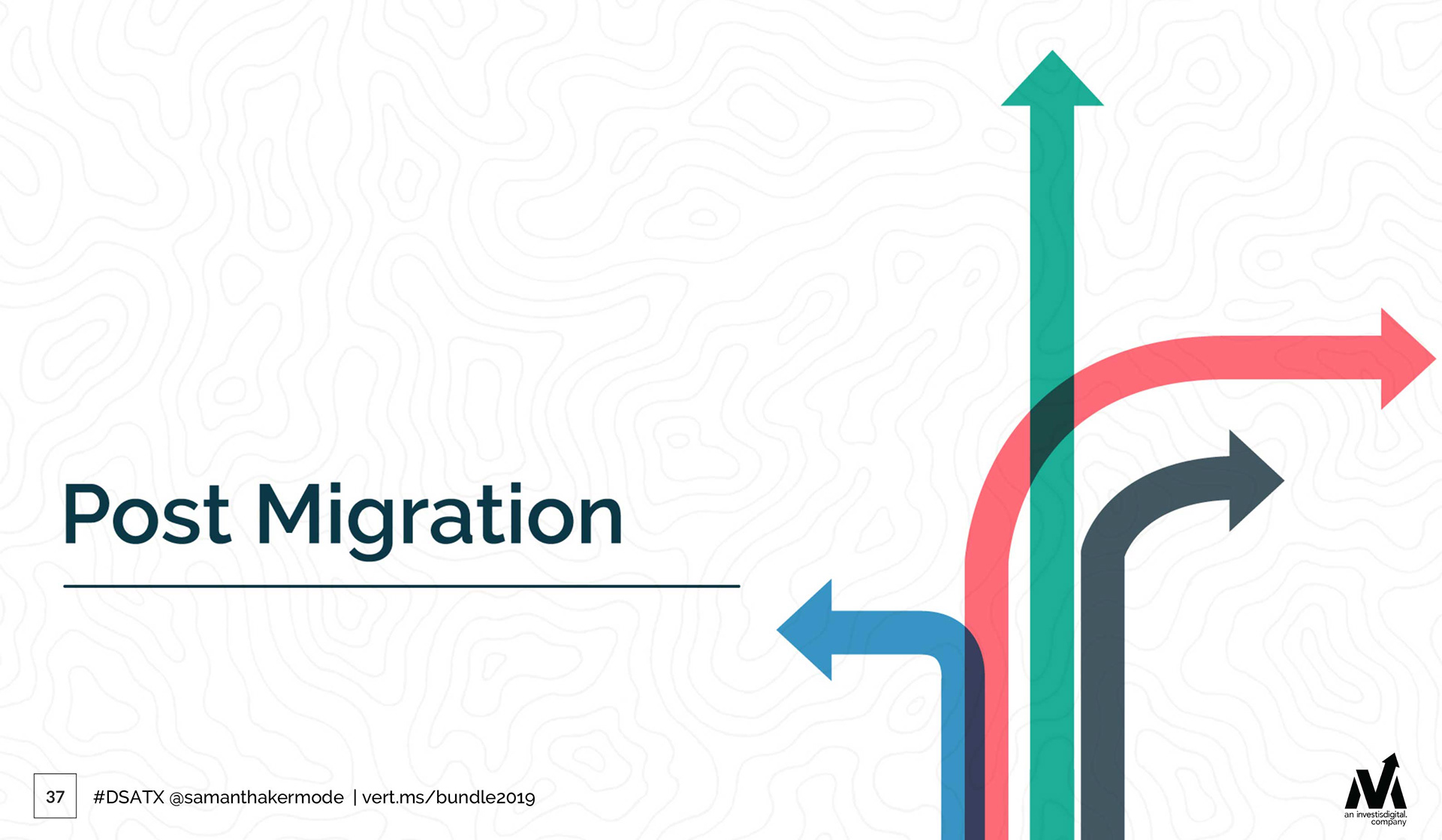 Post Migration

37

#DSATX @samanthakermode | vert.ms/bundle2019

an investisdigital. company